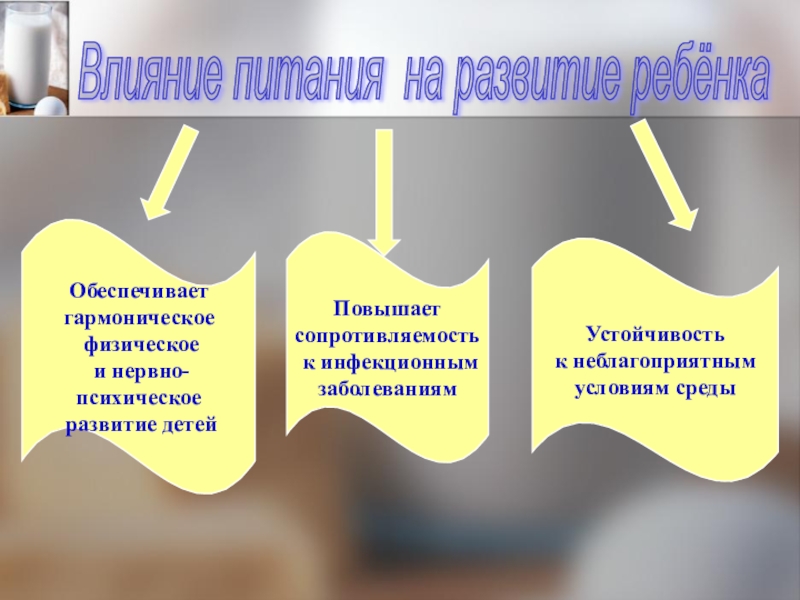 Влияние питания на развитие ребёнка

Обеспечивает гармоническое физическое и нервно-психическое развитие детей

Повышает сопротивляемость к инфекционным заболеваниям

Устойчивость к неблагоприятным условиям среды